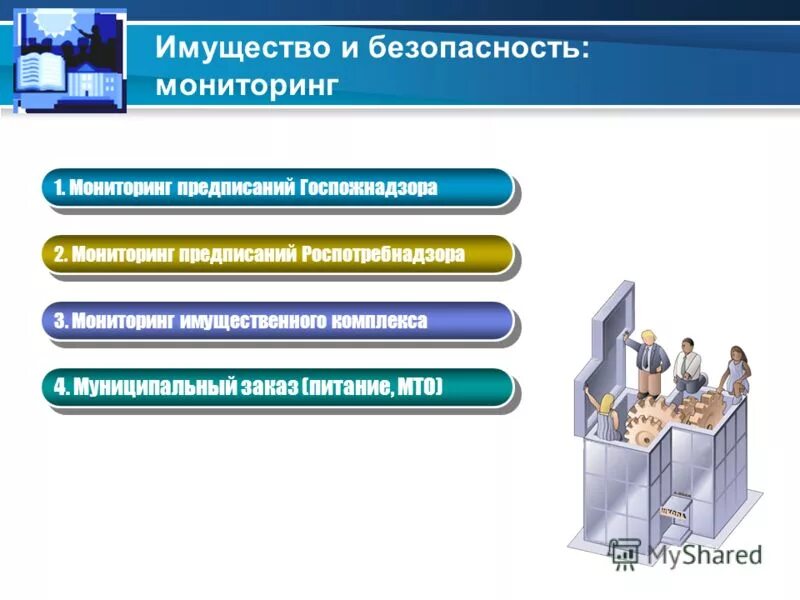 Имущество и безопасность: мониторинг

1. Мониторинг предписаний Госпожнадзора

2. Мониторинг предписаний Роспотребнадзора

3. Мониторинг имущественного комплекса

4. Муниципальный заказ (питание, МТО)

ШКОЛА

MyShared